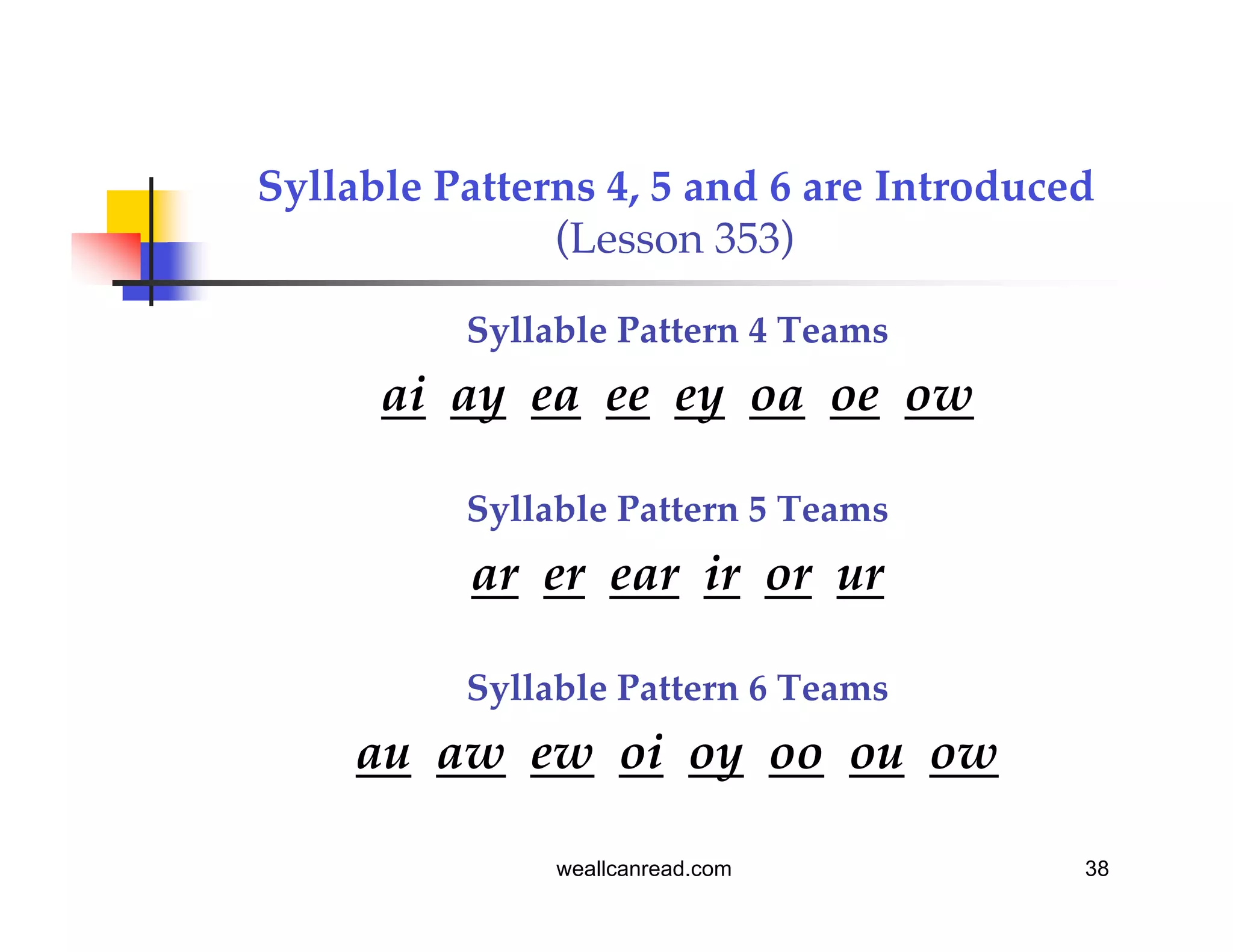 Syllable Patterns 4, 5 and 6 are Introduced
(Lesson 353)

Syllable Pattern 4 Teams

ai ay ea ee ey oa oe ow

Syllable Pattern 5 Teams

ar er ear ir or ur

Syllable Pattern 6 Teams

au aw ew oi oy oo ou ow

weallcanread.com

38